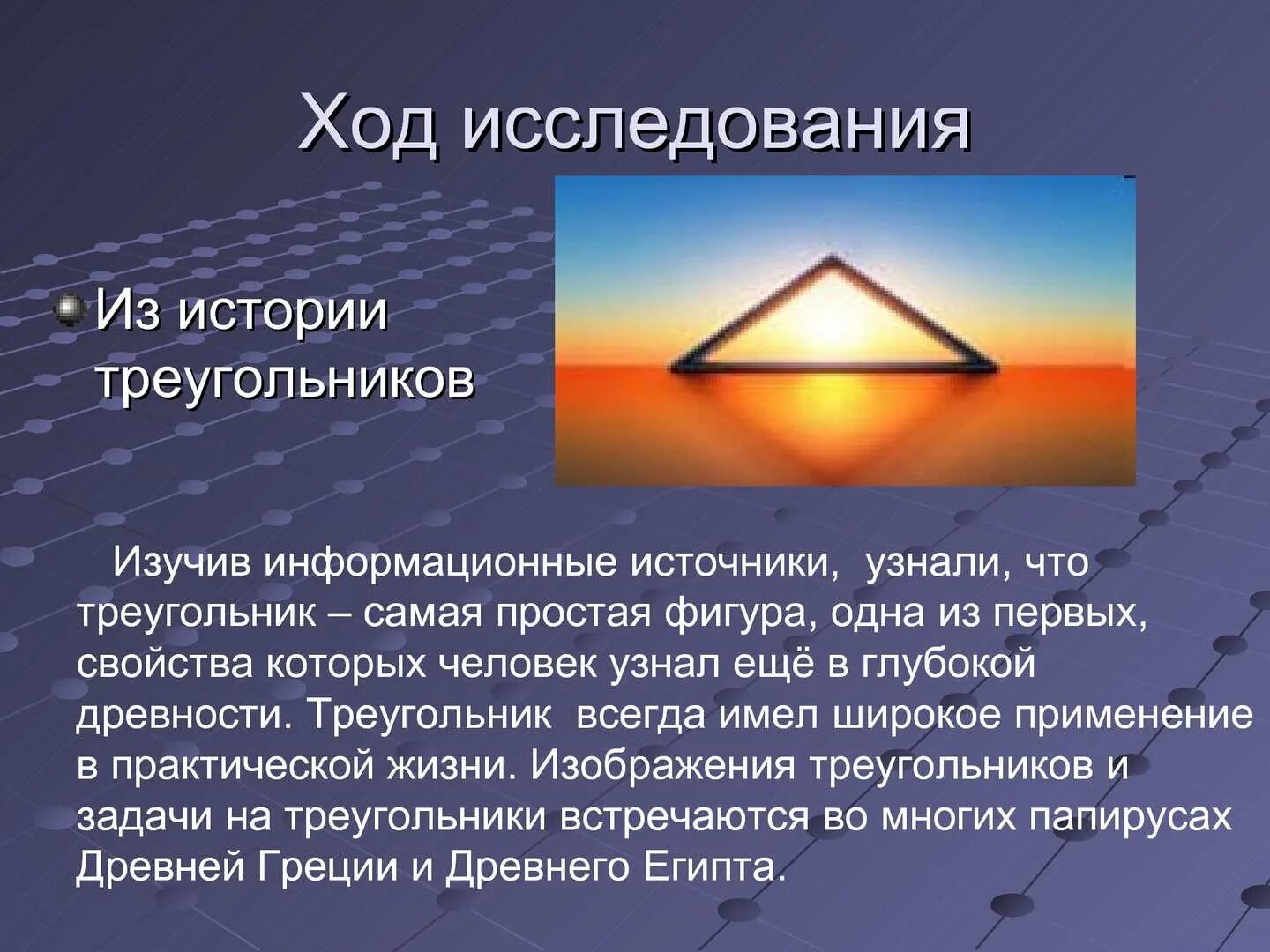 Ход исследования

Из истории треугольников

Изучив информационные источники, узнали, что треугольник – самая простая фигура, одна из первых, свойства которых человек узнал ещё в глубокой древности. Треугольник всегда имел широкое применение в практической жизни. Изображения треугольников и задачи на треугольники встречаются во многих папирусах Древней Греции и Древнего Египта.